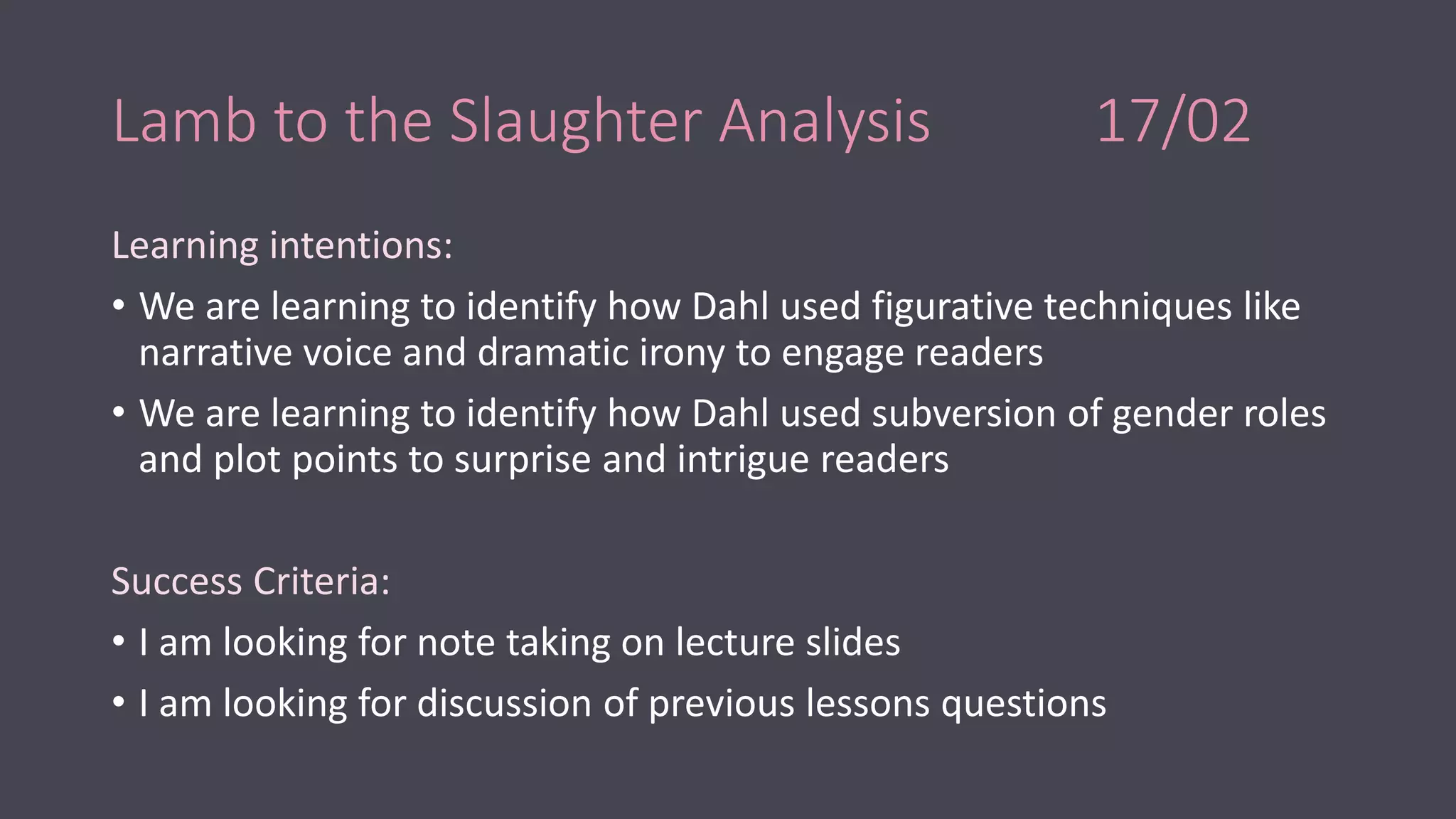 Lamb to the Slaughter Analysis 17/02

Learning intentions:

• We are learning to identify how Dahl used figurative techniques like narrative voice and dramatic irony to engage readers

• We are learning to identify how Dahl used subversion of gender roles and plot points to surprise and intrigue readers

Success Criteria:

• I am looking for note taking on lecture slides

• I am looking for discussion of previous lessons questions